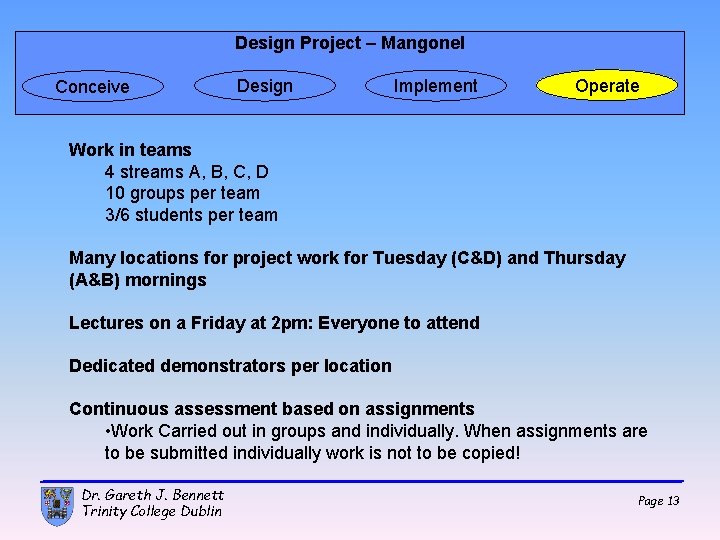 Design Project – Mangonel

Conceive

Design

Implement

Operate

Work in teams
4 streams A, B, C, D
10 groups per team
3/6 students per team

Many locations for project work for Tuesday (C&D) and Thursday (A&B) mornings

Lectures on a Friday at 2pm: Everyone to attend

Dedicated demonstrators per location

Continuous assessment based on assignments
•Work Carried out in groups and individually. When assignments are to be submitted individually work is not to be copied!

Dr. Gareth J. Bennett
Trinity College Dublin

Page 13